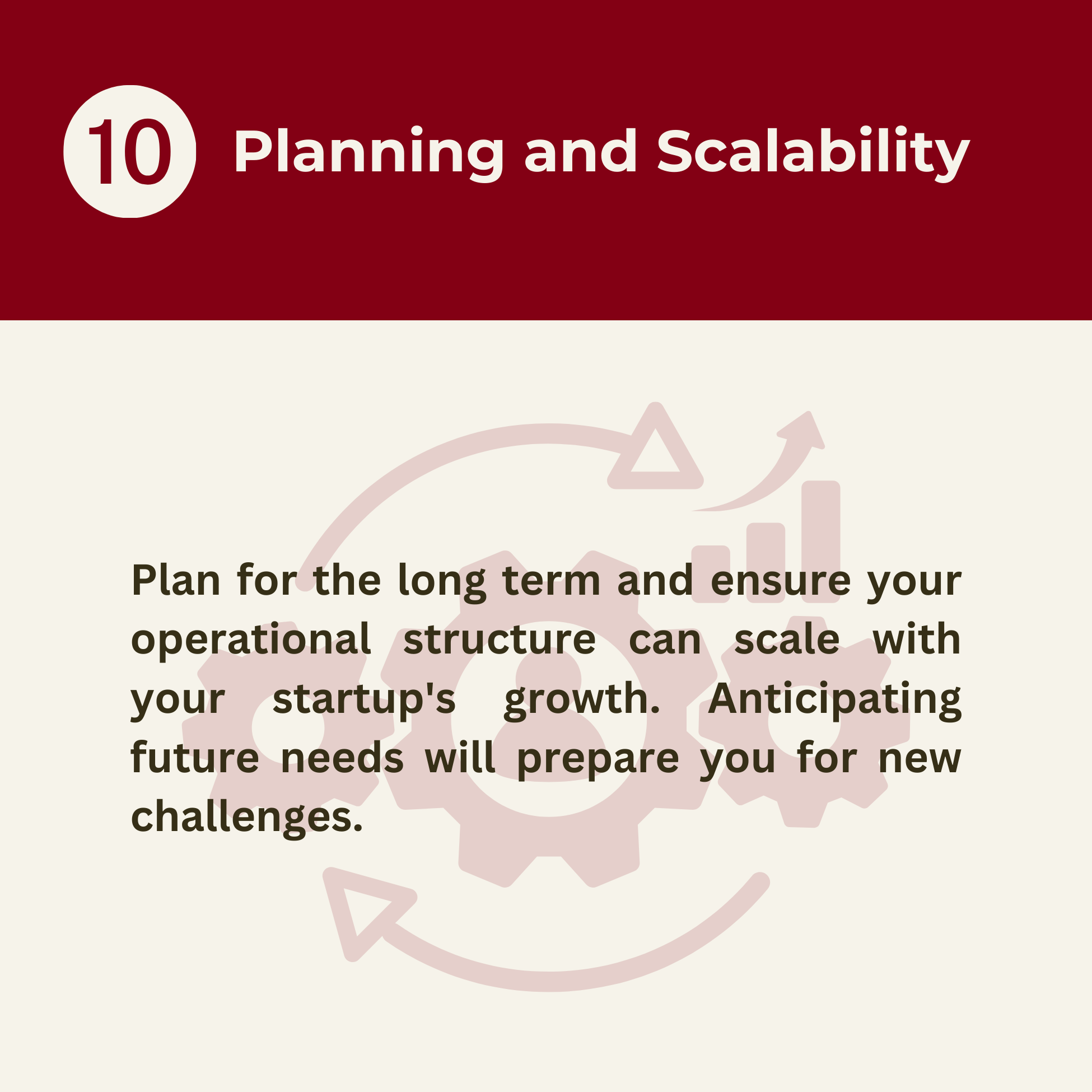 10 Planning and Scalability

Plan for the long term and ensure your operational structure can scale with your startup's growth. Anticipating future needs will prepare you for new challenges.